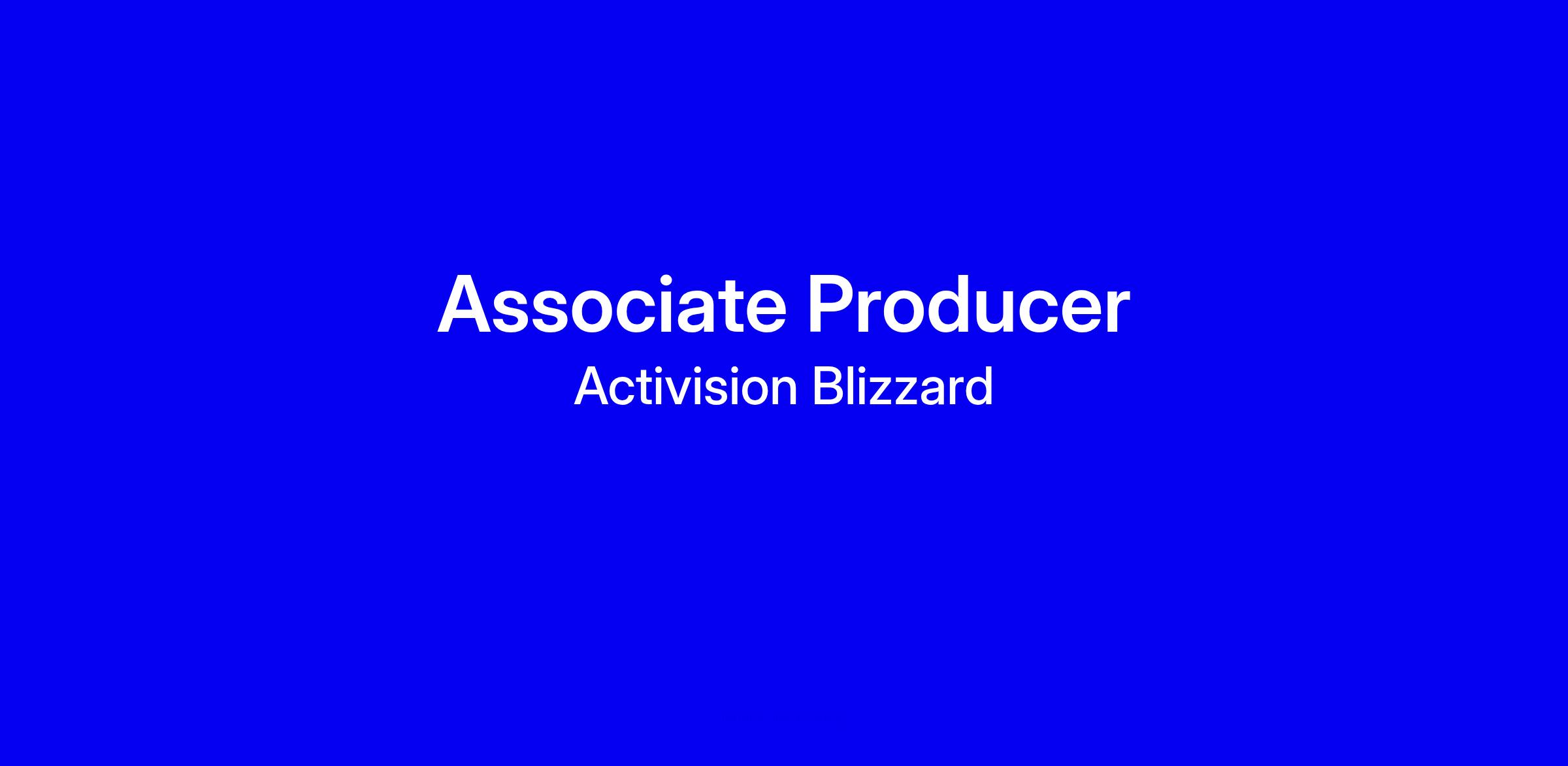 Associate Producer
Activision Blizzard